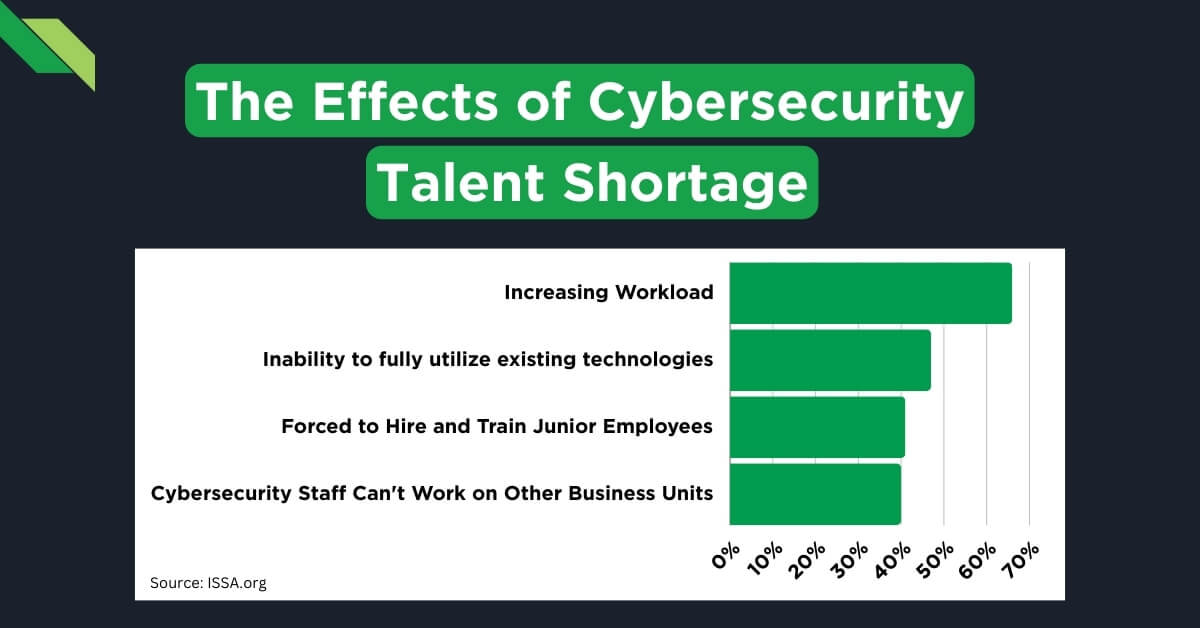 The Effects of Cybersecurity Talent Shortage

Increasing Workload

Inability to fully utilize existing technologies

Forced to Hire and Train Junior Employees

Cybersecurity Staff Can't Work on Other Business Units

0% 10% 20% 30% 40% 50% 60% 70%

Source: ISSA.org